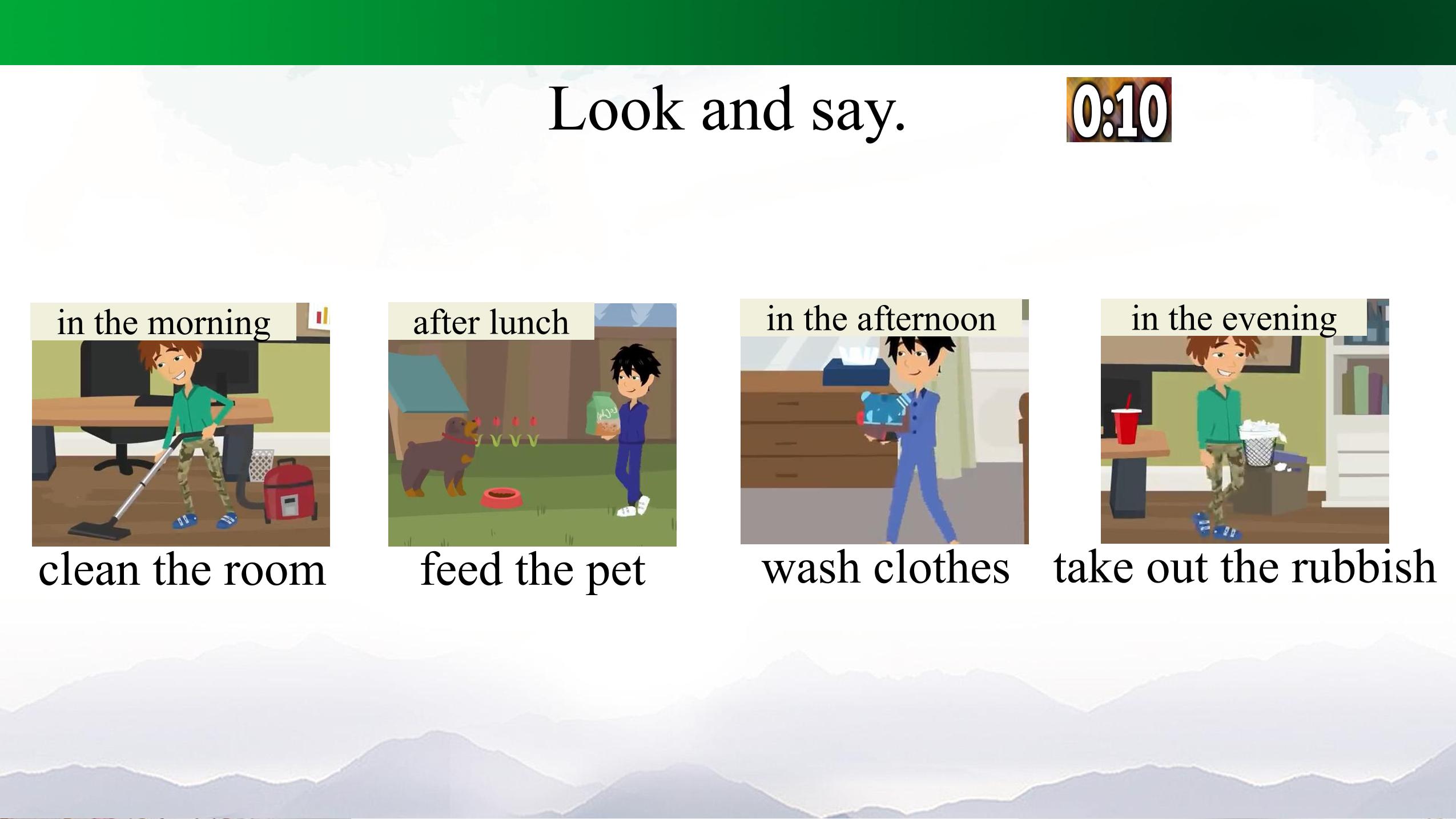 Look and say.

0:10

in the morning

clean the room

after lunch

feed the pet

in the afternoon

wash clothes

in the evening

take out the rubbish